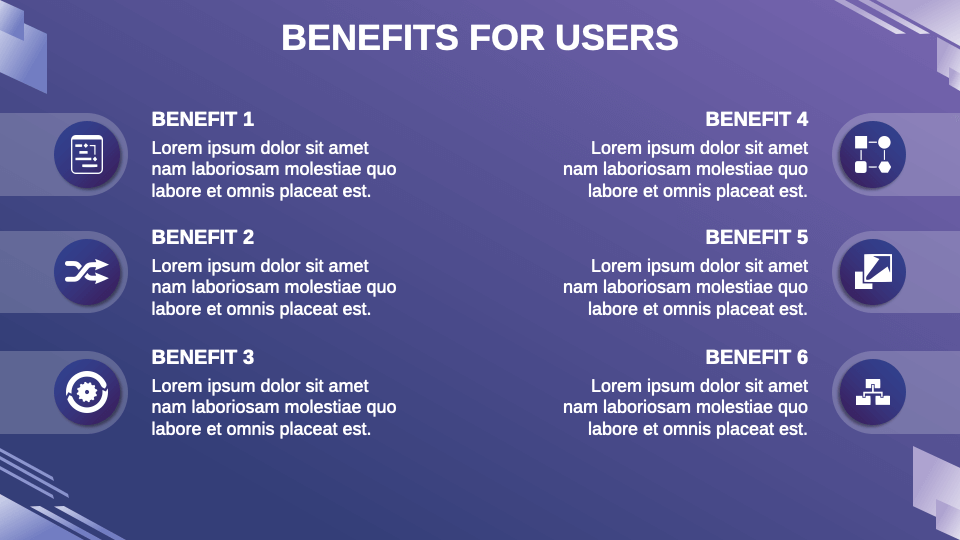 BENEFITS FOR USERS

BENEFIT 1
Lorem ipsum dolor sit amet nam laboriosam molestiae quo labore et omnis placeat est.

BENEFIT 2
Lorem ipsum dolor sit amet nam laboriosam molestiae quo labore et omnis placeat est.

BENEFIT 3
Lorem ipsum dolor sit amet nam laboriosam molestiae quo labore et omnis placeat est.

BENEFIT 4
Lorem ipsum dolor sit amet nam laboriosam molestiae quo labore et omnis placeat est.

BENEFIT 5
Lorem ipsum dolor sit amet nam laboriosam molestiae quo labore et omnis placeat est.

BENEFIT 6
Lorem ipsum dolor sit amet nam laboriosam molestiae quo labore et omnis placeat est.